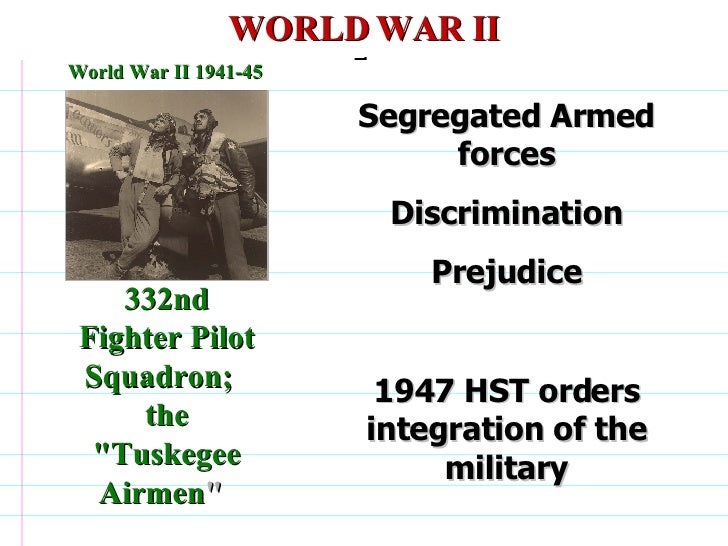 WORLD WAR II

World War II 1941-45

332nd Fighter Pilot Squadron; the "Tuskegee Airmen"

Segregated Armed forces

Discrimination

Prejudice

1947 HST orders integration of the military